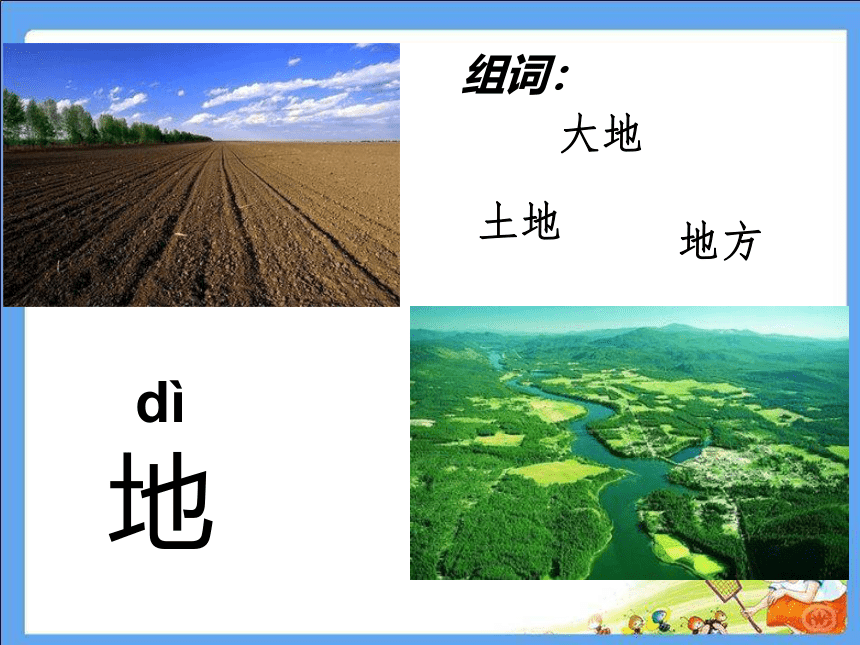 组词:

大地

土地

地方

dì

地